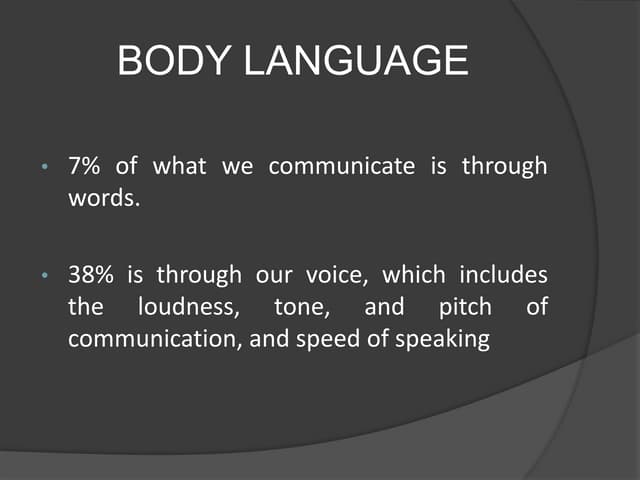 BODY LANGUAGE

• 7% of what we communicate is through words.

• 38% is through our voice, which includes the loudness, tone, and pitch of communication, and speed of speaking